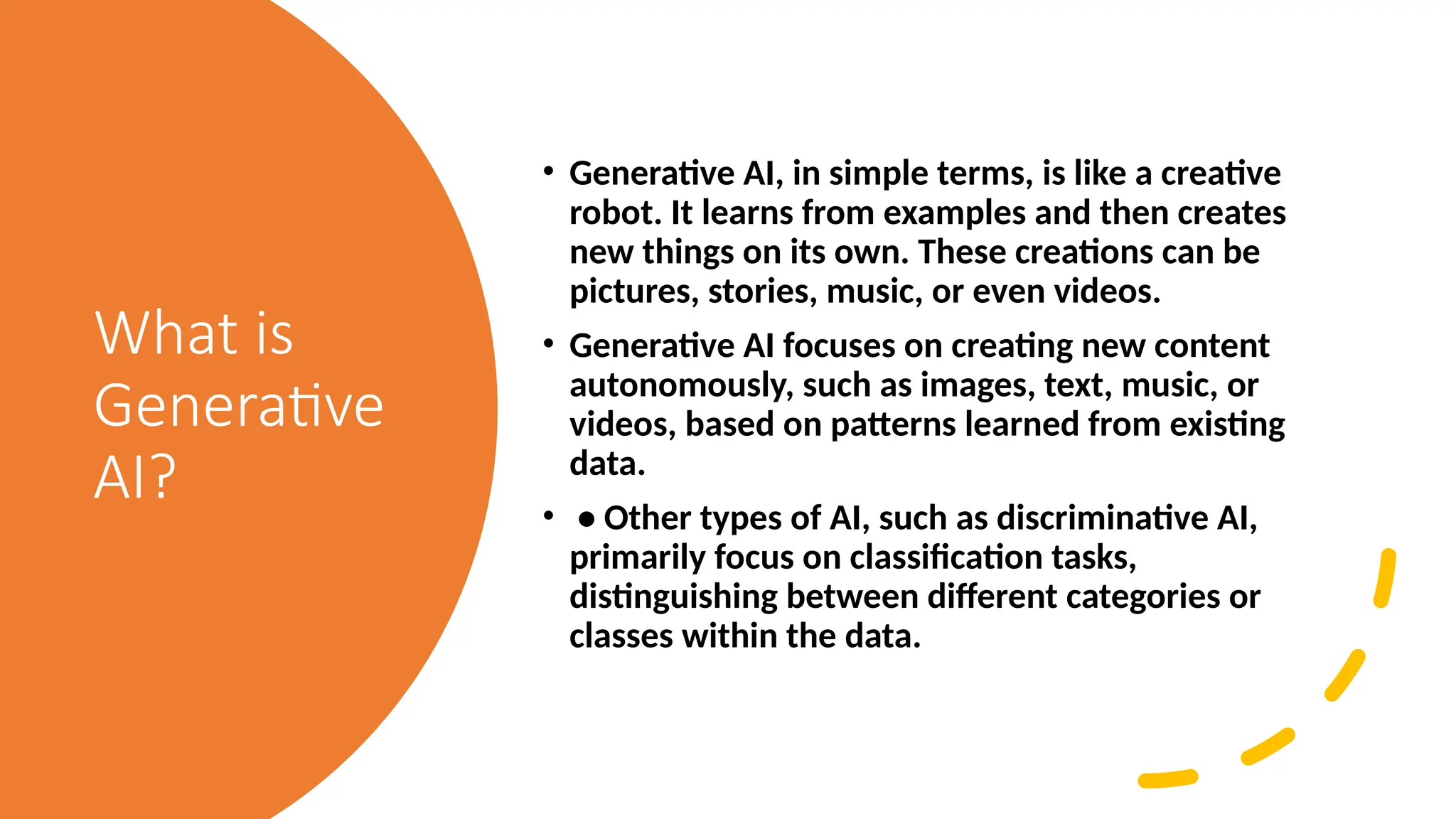 What is Generative AI?

• Generative AI, in simple terms, is like a creative robot. It learns from examples and then creates new things on its own. These creations can be pictures, stories, music, or even videos.

• Generative AI focuses on creating new content autonomously, such as images, text, music, or videos, based on patterns learned from existing data.

• ● Other types of AI, such as discriminative AI, primarily focus on classification tasks, distinguishing between different categories or classes within the data.